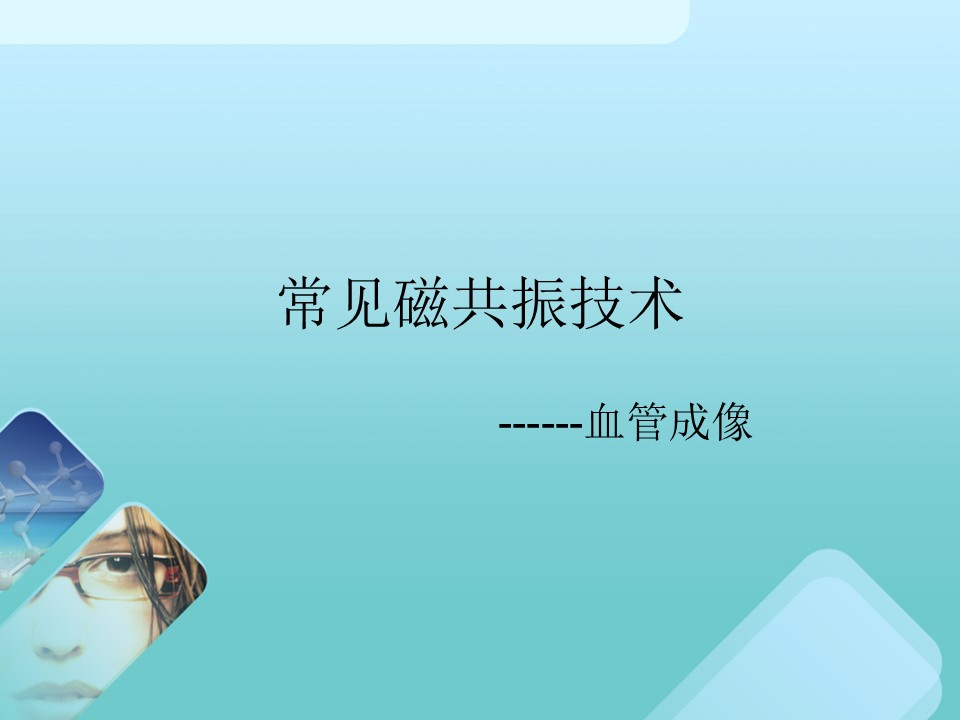 常见磁共振技术

------血管成像